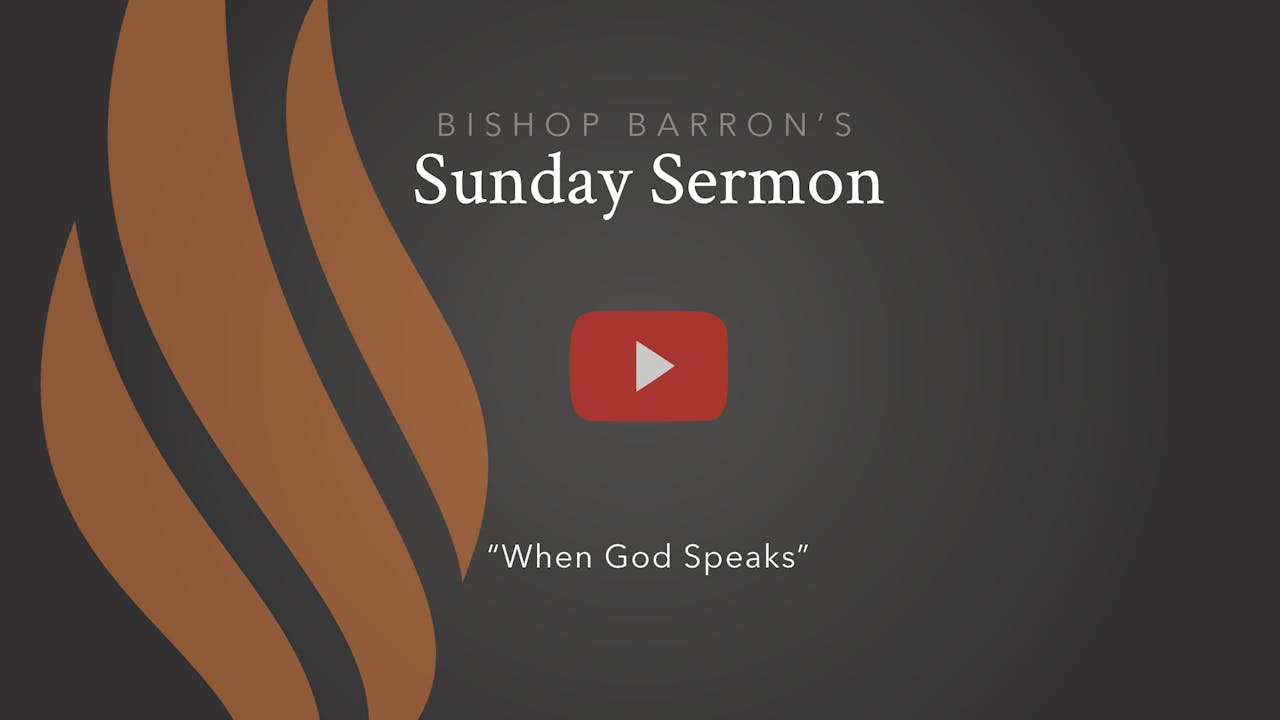 BISHOP BARRON'S
Sunday Sermon

"When God Speaks"